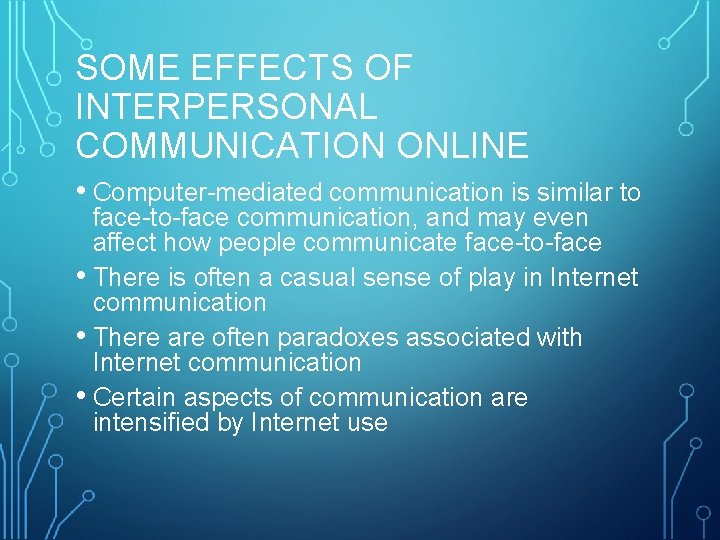 SOME EFFECTS OF INTERPERSONAL COMMUNICATION ONLINE

• Computer-mediated communication is similar to face-to-face communication, and may even affect how people communicate face-to-face

• There is often a casual sense of play in Internet communication

• There are often paradoxes associated with Internet communication

• Certain aspects of communication are intensified by Internet use